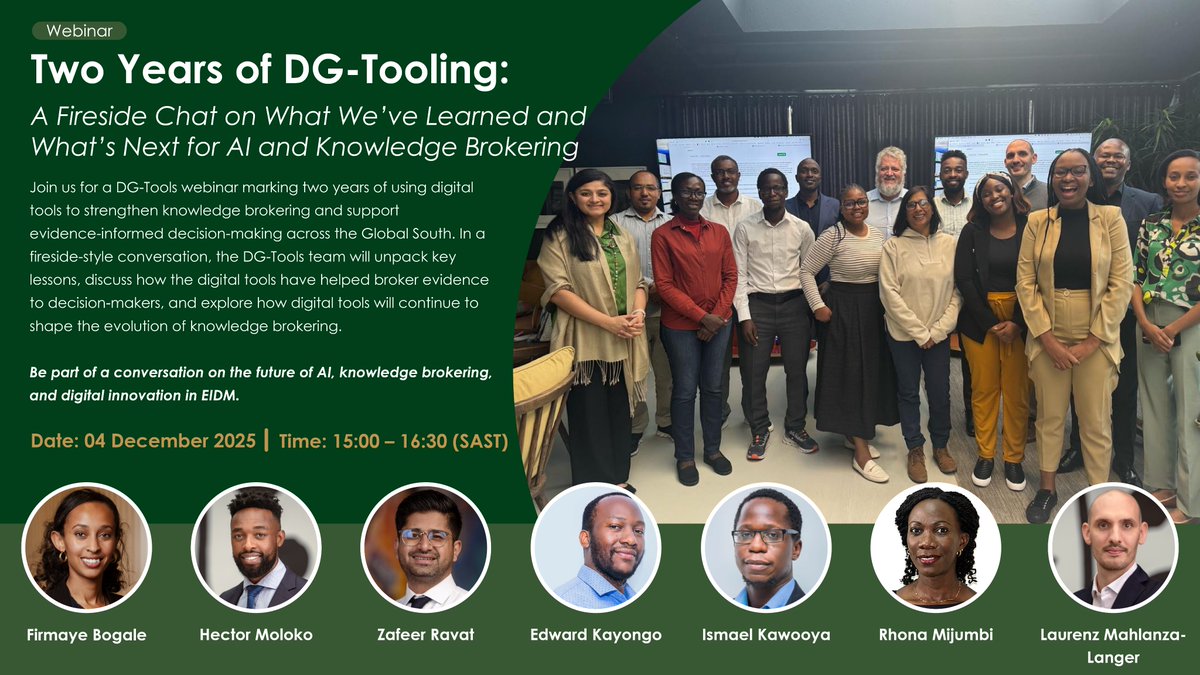 Webinar

Two Years of DG-Tooling:

A Fireside Chat on What We've Learned and What's Next for AI and Knowledge Brokering

Join us for a DG-Tools webinar marking two years of using digital tools to strengthen knowledge brokering and support evidence-informed decision-making across the Global South. In a fireside-style conversation, the DG-Tools team will unpack key lessons, discuss how the digital tools have helped broker evidence to decision-makers, and explore how digital tools will continue to shape the evolution of knowledge brokering.

Be part of a conversation on the future of AI, knowledge brokering, and digital innovation in EIDM.

Date: 04 December 2025 | Time: 15:00 – 16:30 (SAST)

Firmaye Bogale

Hector Moloko

Zafeer Ravat

Edward Kayongo

Ismael Kawooya

Rhona Mijumbi

Laurenz Mahlanza-Langer